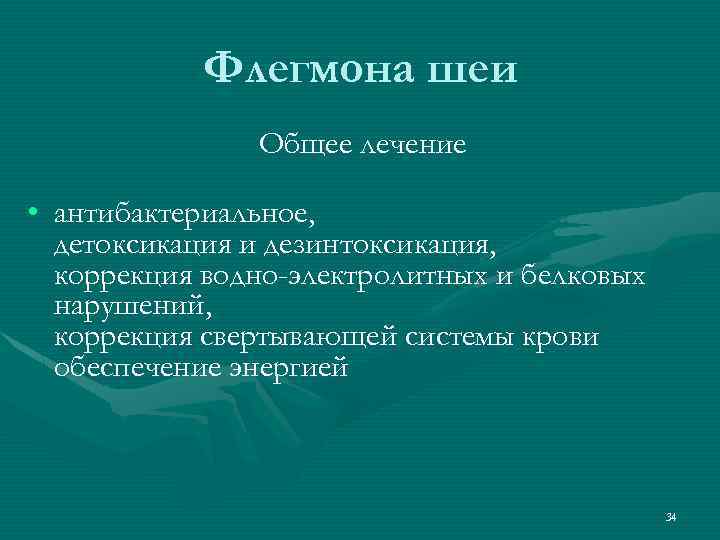 Флегмона шеи

Общее лечение

• антибактериальное, детоксикация и дезинтоксикация, коррекция водно-электролитных и белковых нарушений, коррекция свертывающей системы крови обеспечение энергией

34